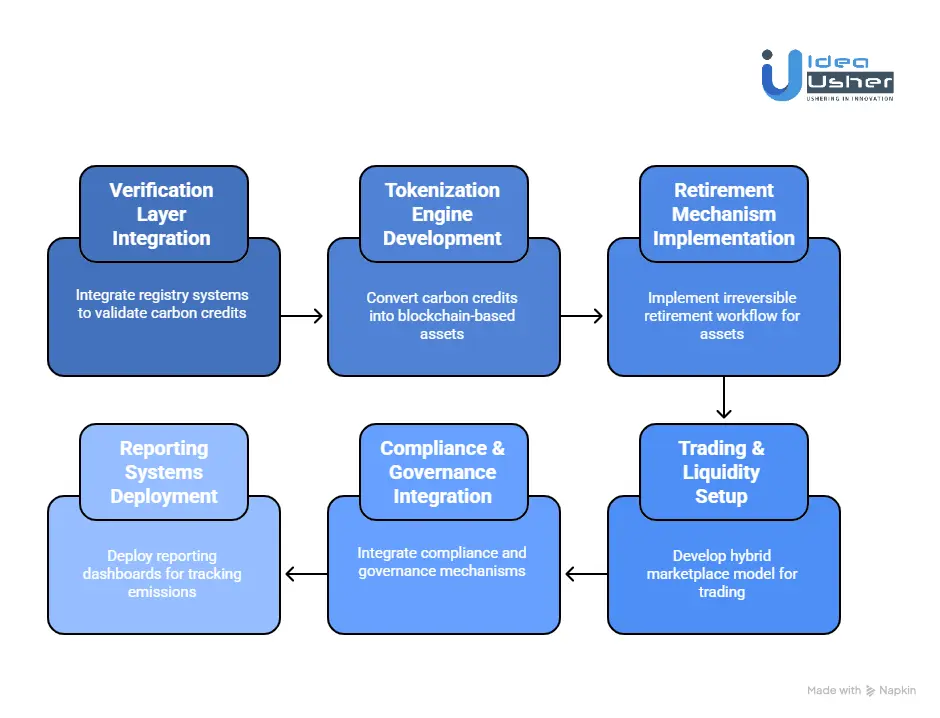 Idea Usher
USHERING IN INNOVATION

Verification Layer Integration

Integrate registry systems to validate carbon credits

Tokenization Engine Development

Convert carbon credits into blockchain-based assets

Retirement Mechanism Implementation

Implement irreversible retirement workflow for assets

Trading & Liquidity Setup

Develop hybrid marketplace model for trading

Compliance & Governance Integration

Integrate compliance and governance mechanisms

Reporting Systems Deployment

Deploy reporting dashboards for tracking emissions

Made with Napkin